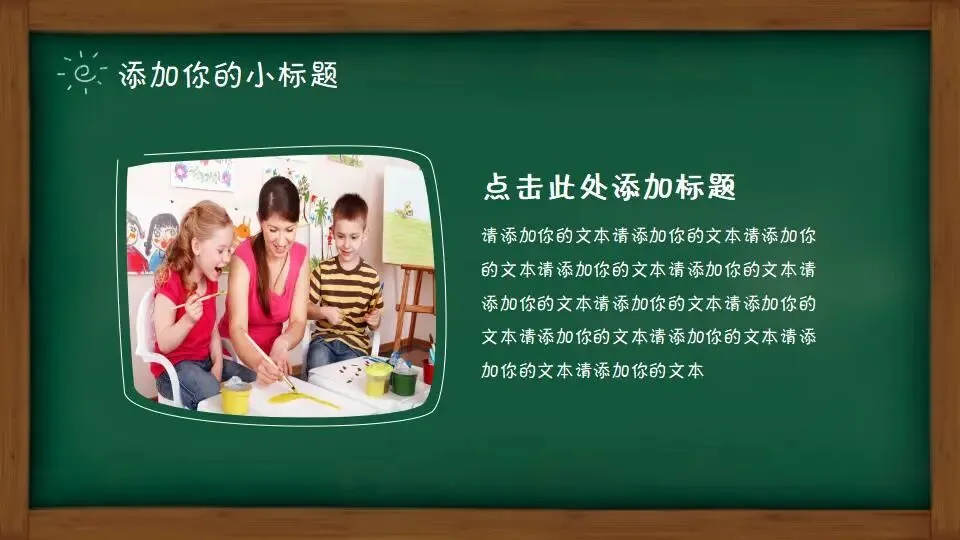 添加你的小标题

点击此处添加标题

请添加你的文本请添加你的文本请添加你的文本请添加你的文本请添加你的文本请添加你的文本请添加你的文本请添加你的文本请添加你的文本请添加你的文本请添加你的文本请添加你的文本